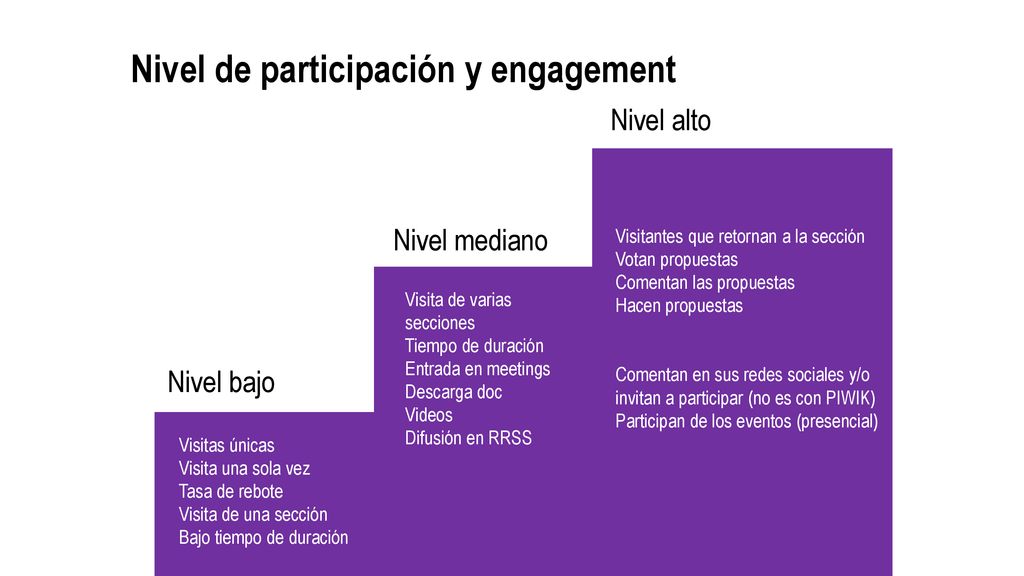 Nivel de participación y engagement

Nivel bajo

Visitas únicas
Visita una sola vez
Tasa de rebote
Visita de una sección
Bajo tiempo de duración

Nivel mediano

Visita de varias secciones
Tiempo de duración
Entrada en meetings
Descarga doc
Videos
Difusión en RRSS

Nivel alto

Visitantes que retornan a la sección
Votan propuestas
Comentan las propuestas
Hacen propuestas

Comentan en sus redes sociales y/o invitan a participar (no es con PIWIK)
Participan de los eventos (presencial)